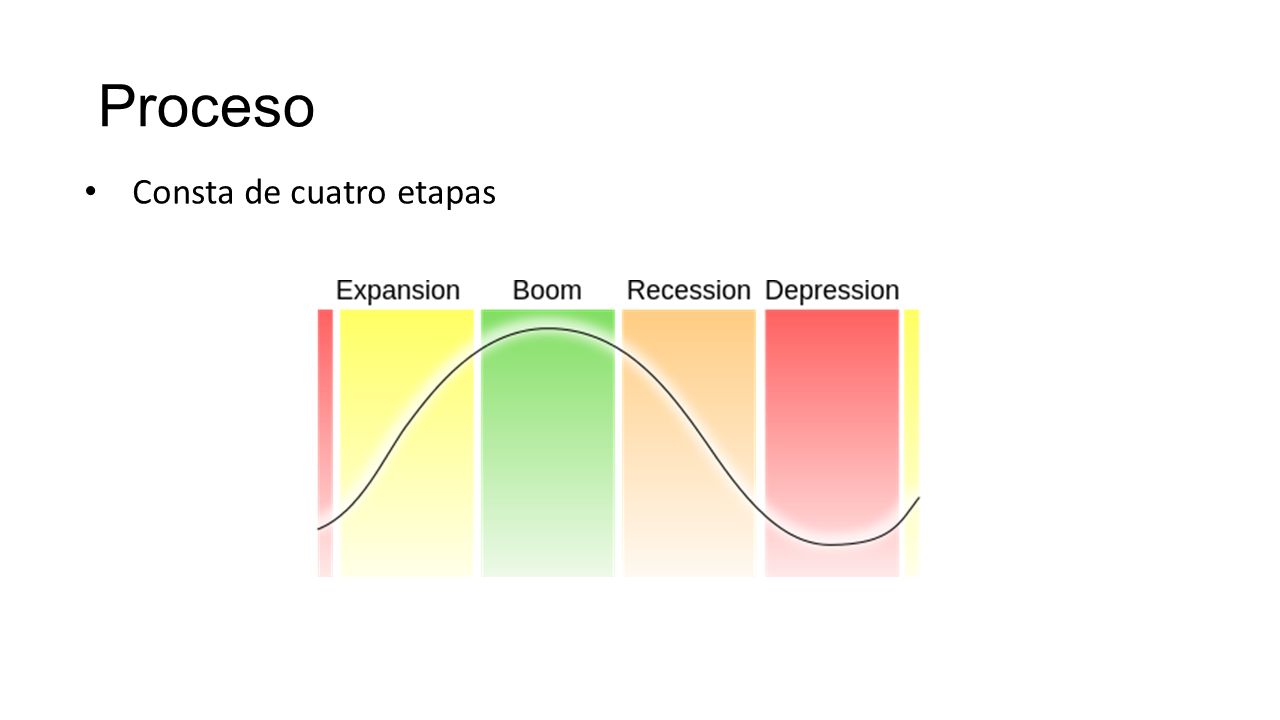 Proceso

• Consta de cuatro etapas

Expansion Boom Recession Depression